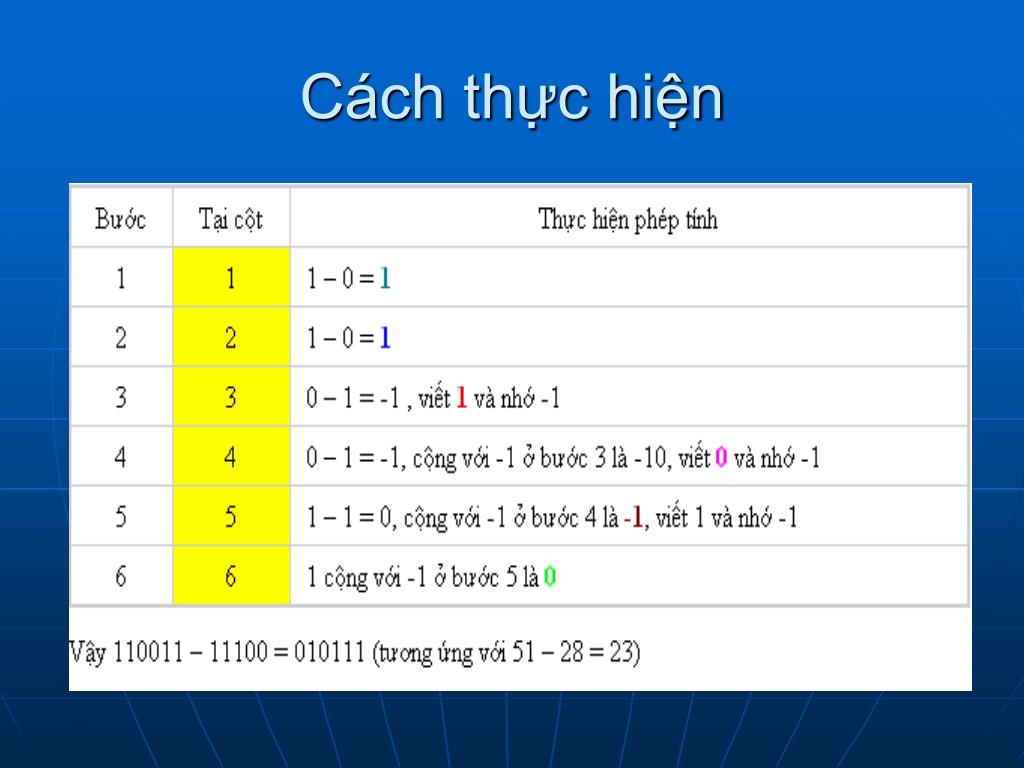 Cách thực hiện

| Bước | Tại cột | Thực hiện phép tính |
|---|---|---|
| 1 | 1 | 1 – 0 = 1 |
| 2 | 2 | 1 – 0 = 1 |
| 3 | 3 | 0 – 1 = -1 , viết 1 và nhớ -1 |
| 4 | 4 | 0 – 1 = -1, cộng với -1 ở bước 3 là -10, viết 0 và nhớ -1 |
| 5 | 5 | 1 – 1 = 0, cộng với -1 ở bước 4 là -1, viết 1 và nhớ -1 |
| 6 | 6 | 1 cộng với -1 ở bước 5 là 0 |

Vậy 110011 – 11100 = 010111 (tương ứng với 51 – 28 = 23)